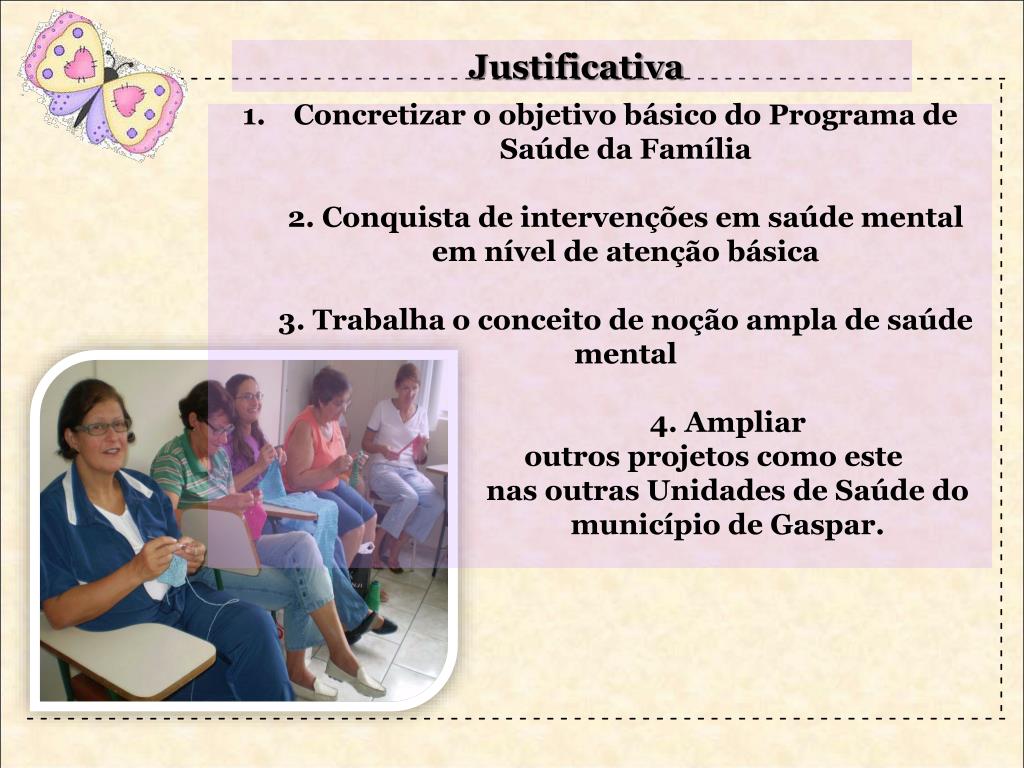 Justificativa

1. Concretizar o objetivo básico do Programa de Saúde da Família

2. Conquista de intervenções em saúde mental em nível de atenção básica

3. Trabalha o conceito de noção ampla de saúde mental

4. Ampliar outros projetos como este nas outras Unidades de Saúde do município de Gaspar.